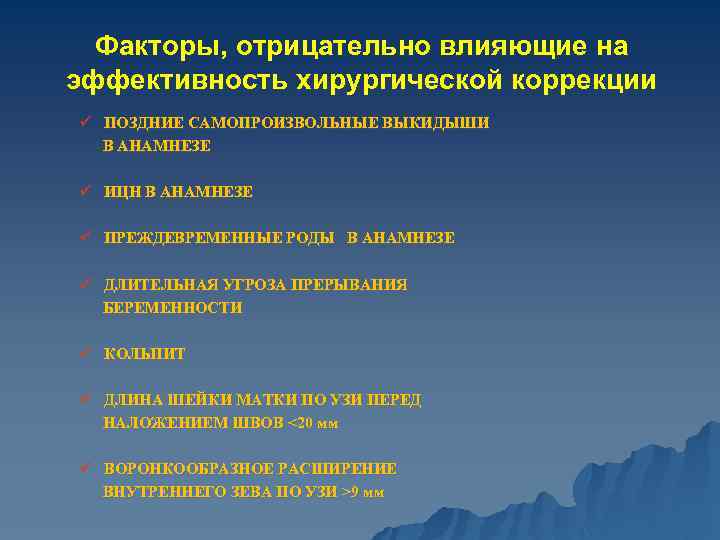 Факторы, отрицательно влияющие на эффективность хирургической коррекции

✓ ПОЗДНИЕ САМОПРОИЗВОЛЬНЫЕ ВЫКИДЫШИ В АНАМНЕЗЕ

✓ ИЦН В АНАМНЕЗЕ

✓ ПРЕЖДЕВРЕМЕННЫЕ РОДЫ В АНАМНЕЗЕ

✓ ДЛИТЕЛЬНАЯ УГРОЗА ПРЕРЫВАНИЯ БЕРЕМЕННОСТИ

✓ КОЛЬПИТ

✓ ДЛИНА ШЕЙКИ МАТКИ ПО УЗИ ПЕРЕД НАЛОЖЕНИЕМ ШВОВ <20 мм

✓ ВОРОНКООБРАЗНОЕ РАСШИРЕНИЕ ВНУТРЕННЕГО ЗЕВА ПО УЗИ >9 мм